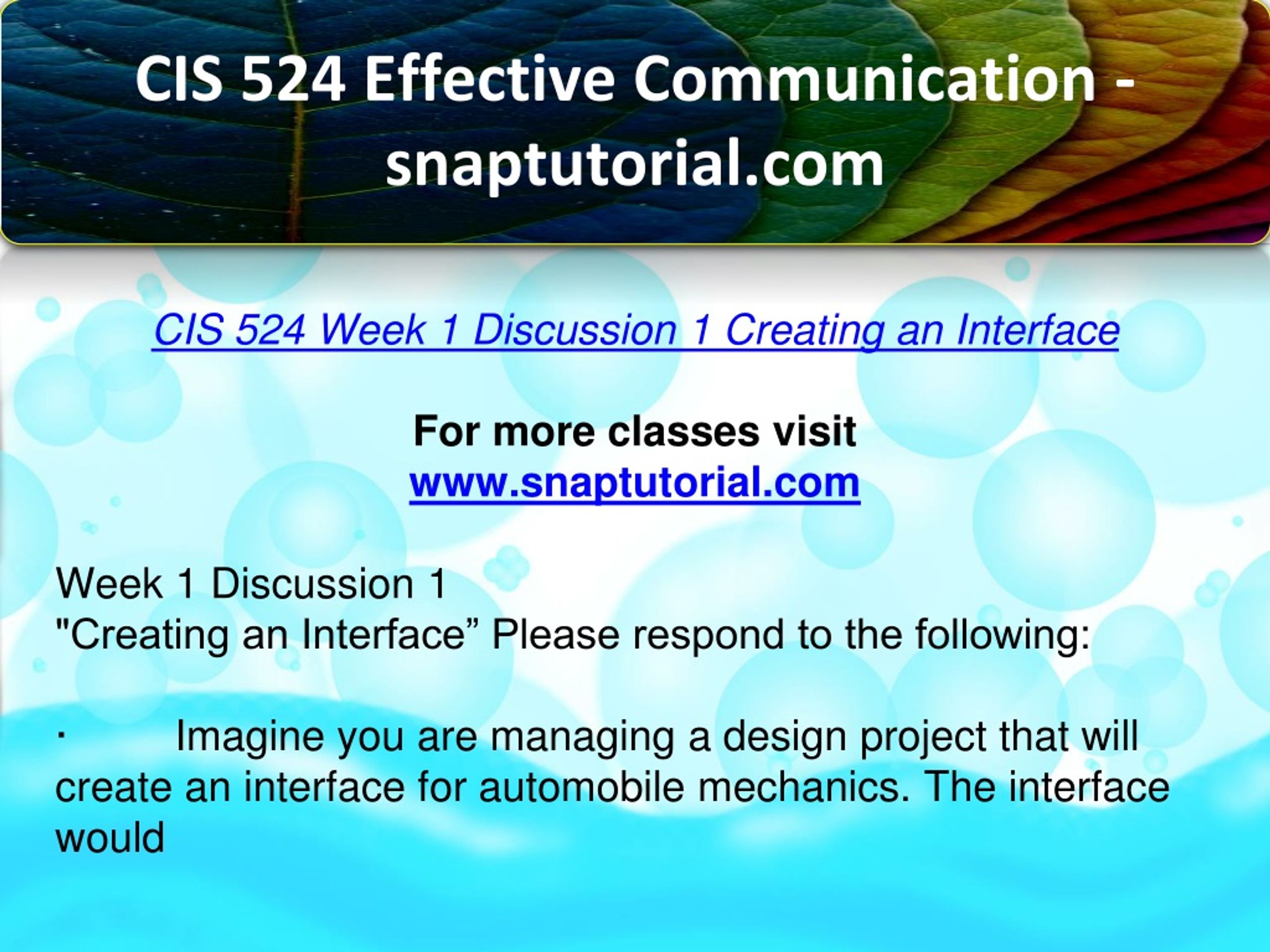 CIS 524 Effective Communication - snaptutorial.com

CIS 524 Week 1 Discussion 1 Creating an Interface

For more classes visit
www.snaptutorial.com

Week 1 Discussion 1
"Creating an Interface” Please respond to the following:

· Imagine you are managing a design project that will create an interface for automobile mechanics. The interface would